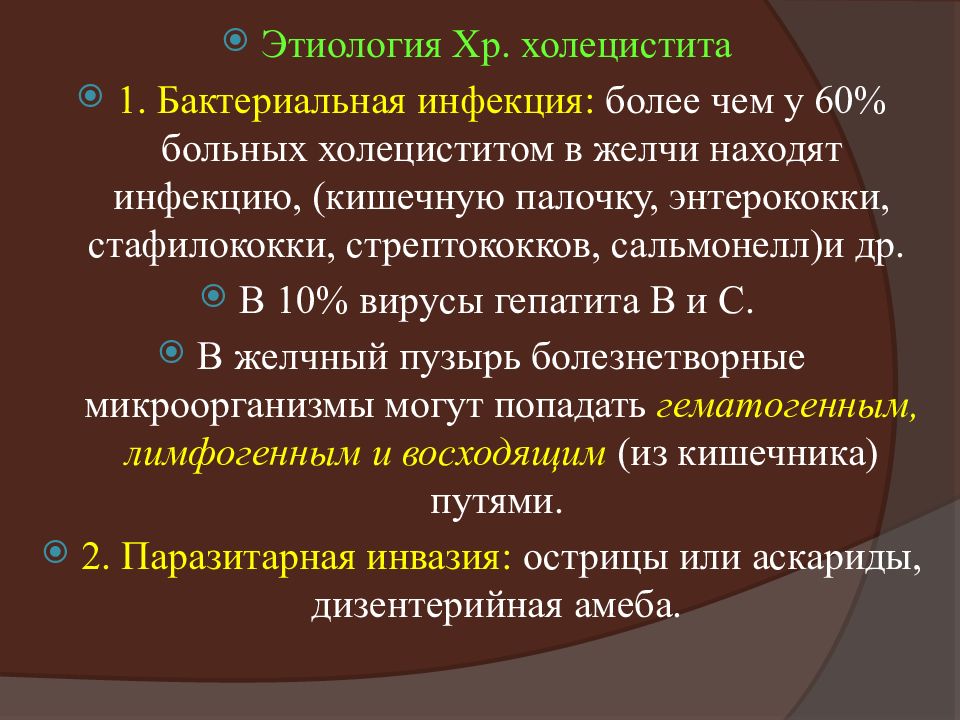 Этиология Хр. холецистита

1. Бактериальная инфекция: более чем у 60% больных холециститом в желчи находят инфекцию, (кишечную палочку, энтерококки, стафилококки, стрептококков, сальмонелл)и др.

В 10% вирусы гепатита В и С.

В желчный пузырь болезнетворные микроорганизмы могут попадать гематогенным, лимфогенным и восходящим (из кишечника) путями.

2. Паразитарная инвазия: острицы или аскариды, дизентерийная амеба.